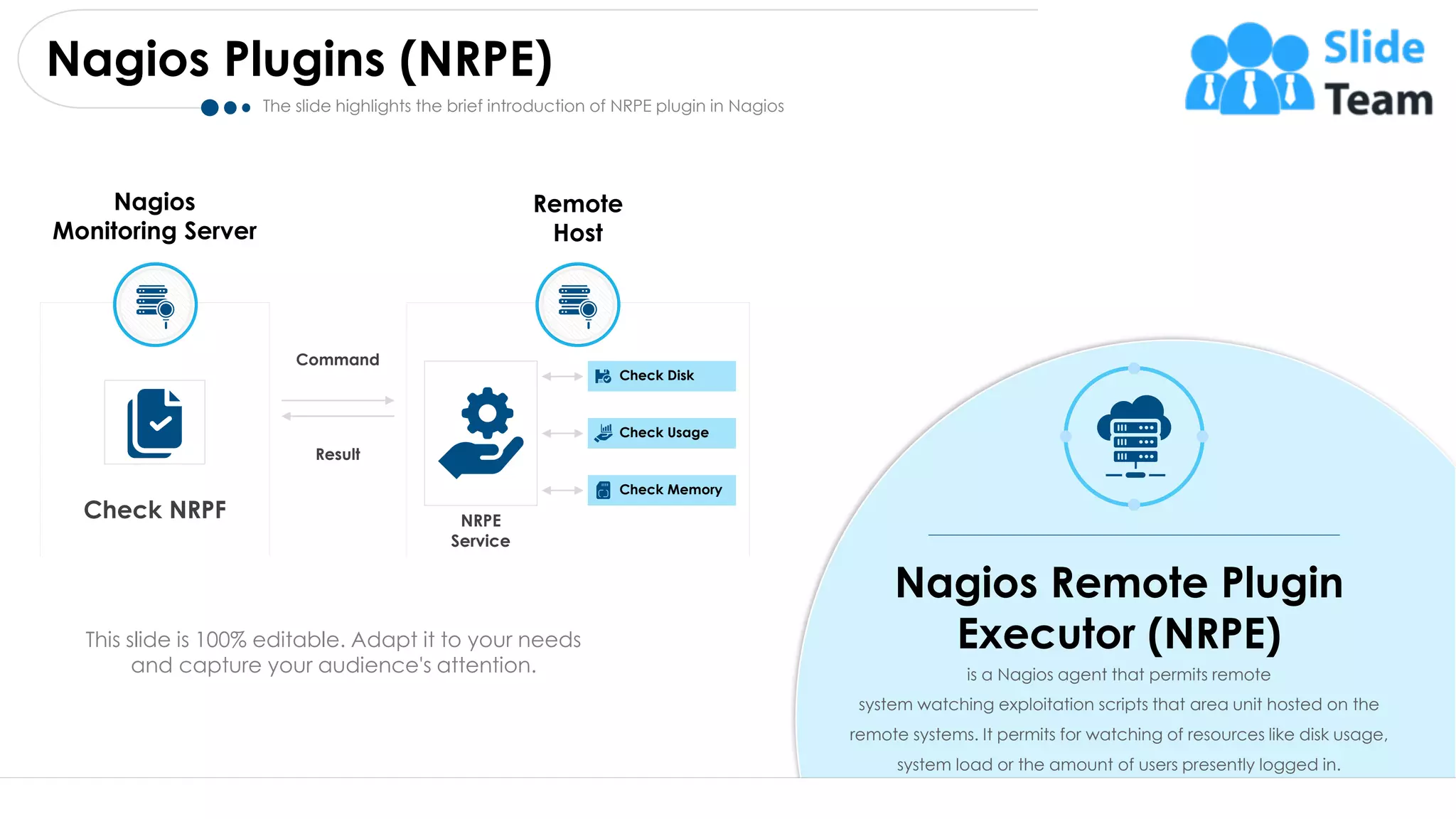 Nagios Plugins (NRPE)

The slide highlights the brief introduction of NRPE plugin in Nagios

Slide Team

Nagios Monitoring Server

Check NRPF

Command

Result

Remote Host

NRPE Service

Check Disk

Check Usage

Check Memory

This slide is 100% editable. Adapt it to your needs and capture your audience's attention.

Nagios Remote Plugin Executor (NRPE)

is a Nagios agent that permits remote system watching exploitation scripts that area unit hosted on the remote systems. It permits for watching of resources like disk usage, system load or the amount of users presently logged in.